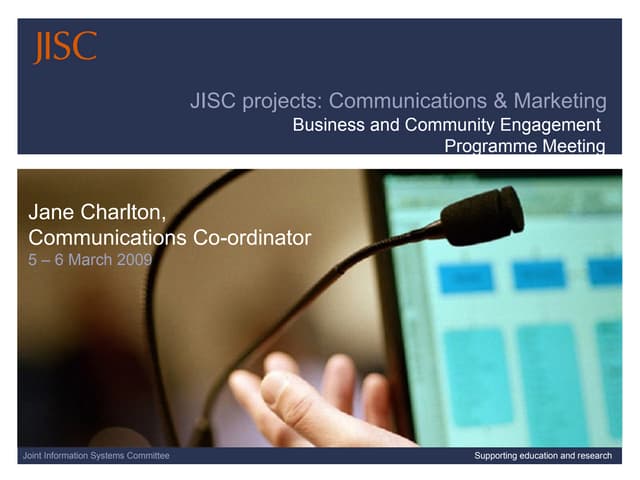 JISC

JISC projects: Communications & Marketing
Business and Community Engagement Programme Meeting

Jane Charlton,
Communications Co-ordinator
5 – 6 March 2009

Joint Information Systems Committee

Supporting education and research